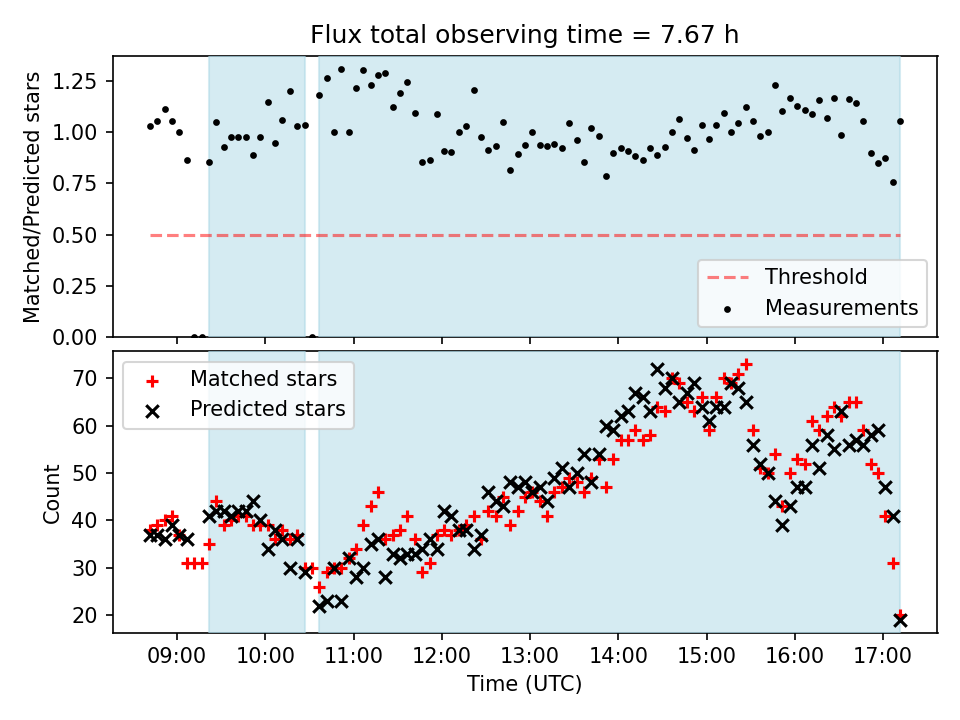 Flux total observing time = 7.67 h

Matched/Predicted stars

1.25
1.00
0.75
0.50
0.25
0.00

Threshold
Measurements

Matched stars
Predicted stars

Count

70
60
50
40
30
20

09:00
10:00
11:00
12:00
13:00
14:00
15:00
16:00
17:00

Time (UTC)